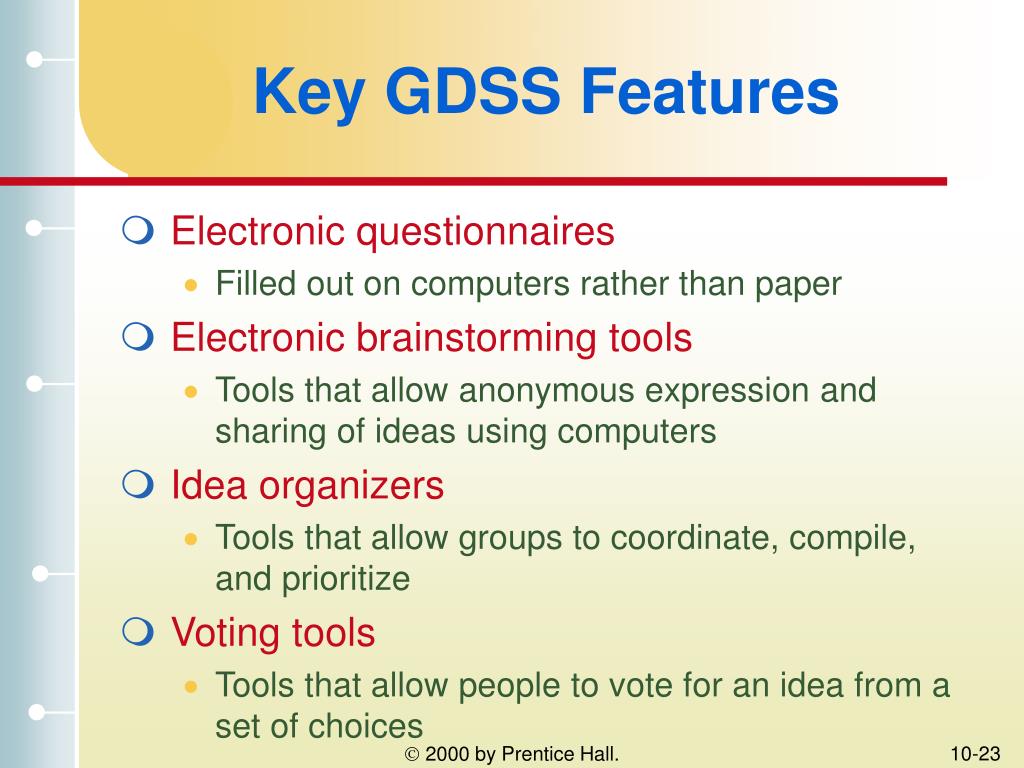 Key GDSS Features

❍ Electronic questionnaires
• Filled out on computers rather than paper

❍ Electronic brainstorming tools
• Tools that allow anonymous expression and sharing of ideas using computers

❍ Idea organizers
• Tools that allow groups to coordinate, compile, and prioritize

❍ Voting tools
• Tools that allow people to vote for an idea from a set of choices

© 2000 by Prentice Hall.

10-23